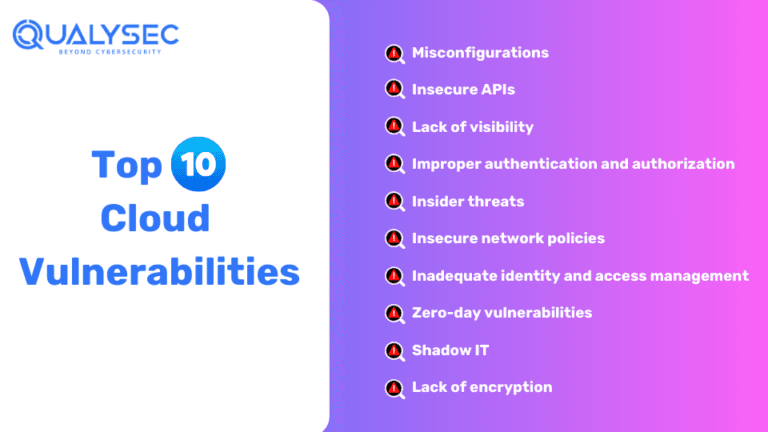 QUALYSEC
BEYOND CYBERSECURITY

Top 10 Cloud Vulnerabilities

Misconfigurations

Insecure APIs

Lack of visibility

Improper authentication and authorization

Insider threats

Insecure network policies

Inadequate identity and access management

Zero-day vulnerabilities

Shadow IT

Lack of encryption